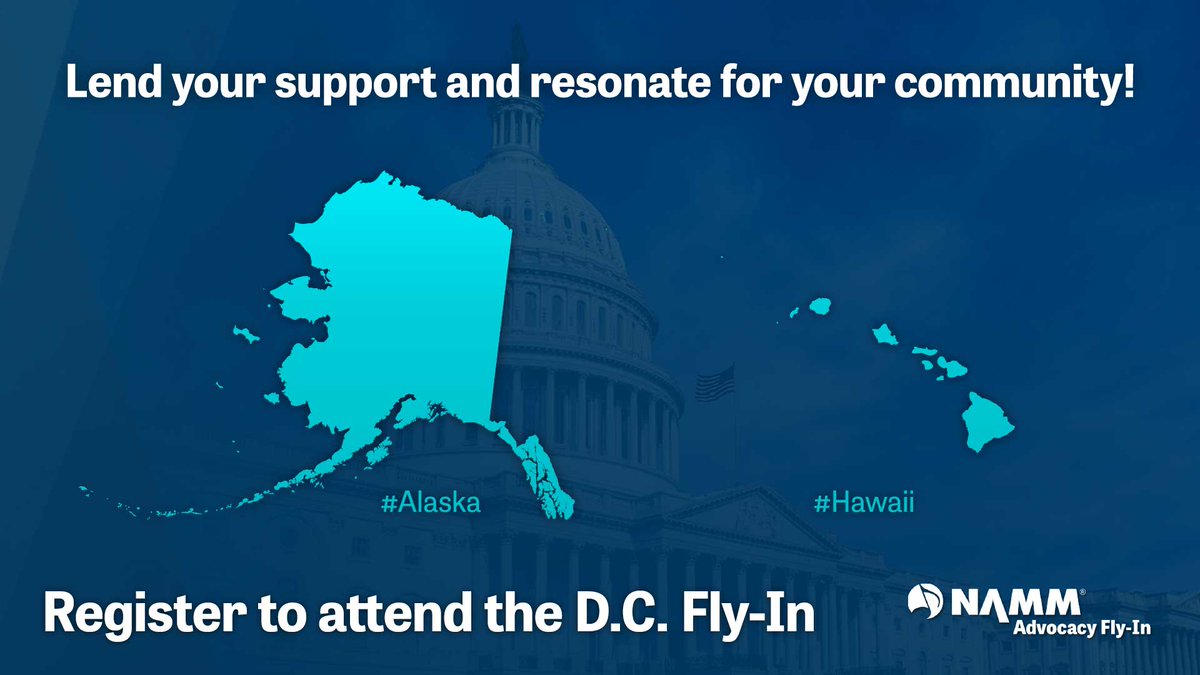 Lend your support and resonate for your community!

#Alaska

#Hawaii

Register to attend the D.C. Fly-In

NAMM®
Advocacy Fly-In